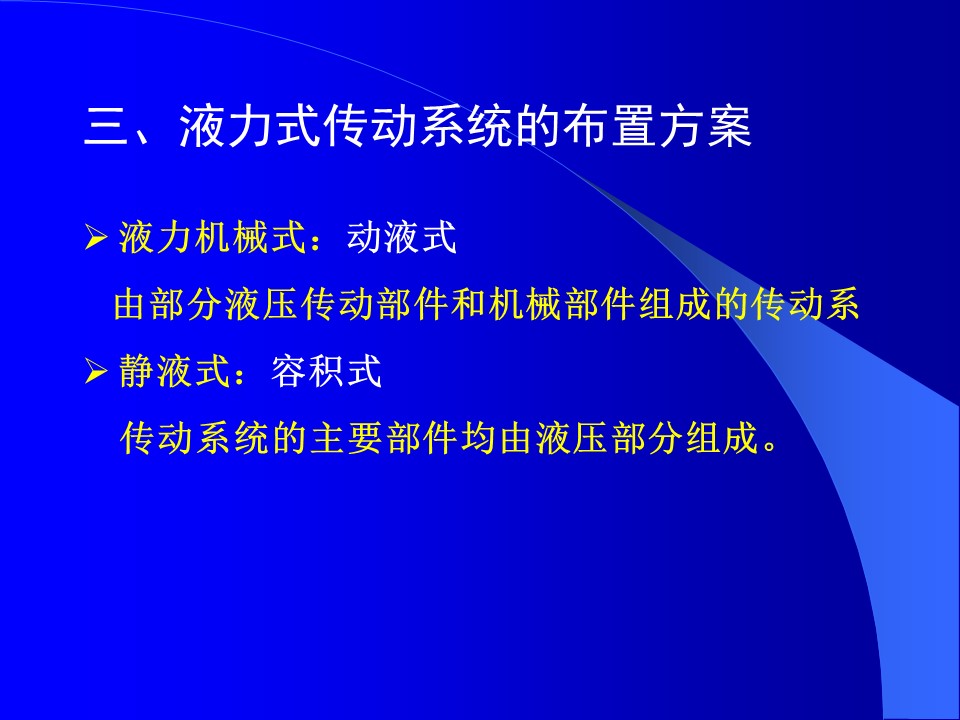 三、液力式传动系统的布置方案

➢ 液力机械式：动液式

由部分液压传动部件和机械部件组成的传动系

➢ 静液式：容积式

传动系统的主要部件均由液压部分组成。